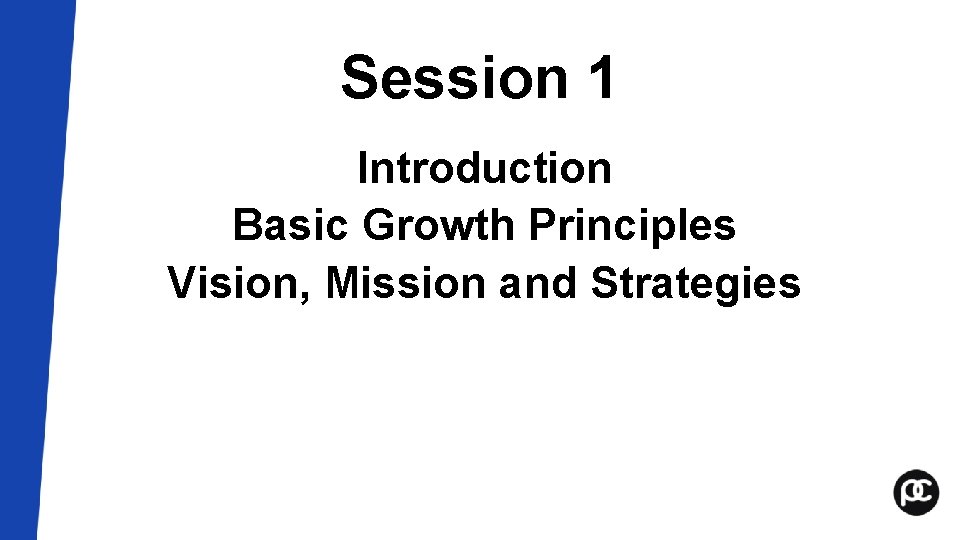 Session 1

Introduction
Basic Growth Principles
Vision, Mission and Strategies

pc